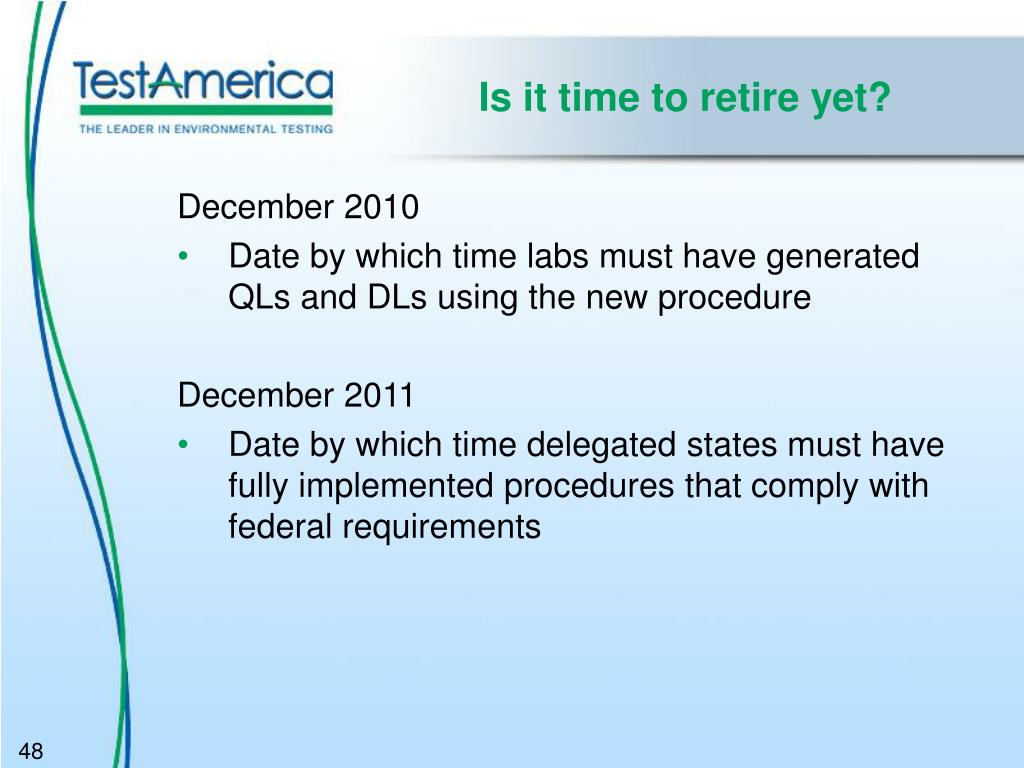 TestAmerica
THE LEADER IN ENVIRONMENTAL TESTING

Is it time to retire yet?

December 2010
• Date by which time labs must have generated QLs and DLs using the new procedure

December 2011
• Date by which time delegated states must have fully implemented procedures that comply with federal requirements

48